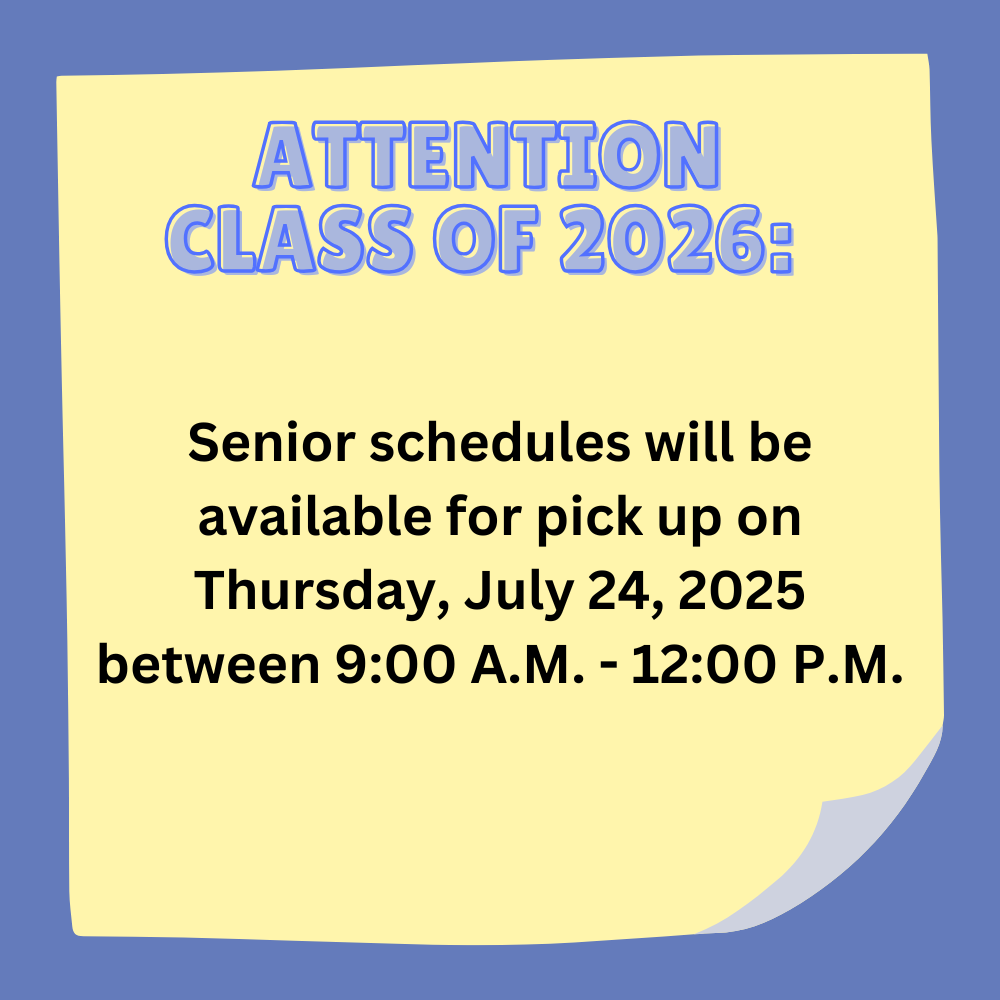 ATTENTION
CLASS OF 2026:

Senior schedules will be available for pick up on Thursday, July 24, 2025 between 9:00 A.M. - 12:00 P.M.